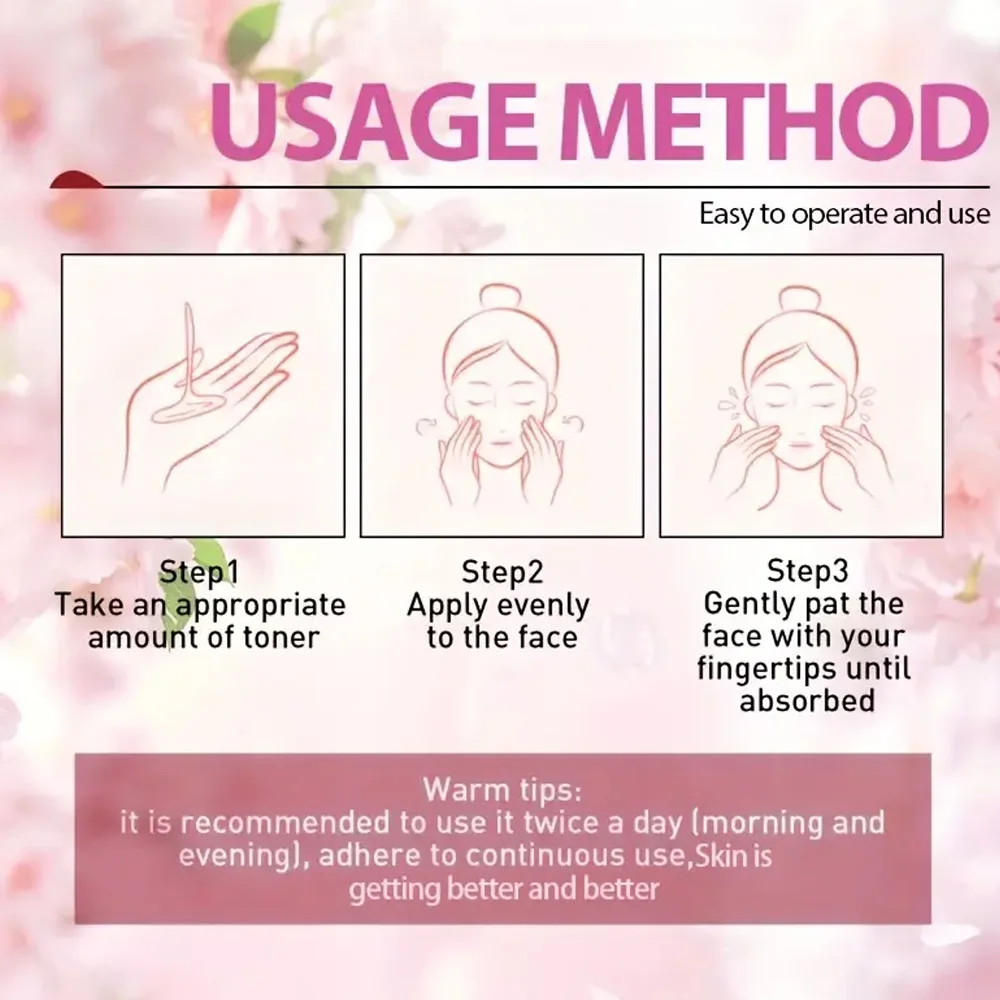 USAGE METHOD

Easy to operate and use

Step1
Take an appropriate amount of toner

Step2
Apply evenly to the face

Step3
Gently pat the face with your fingertips until absorbed

Warm tips:
it is recommended to use it twice a day (morning and evening), adhere to continuous use,Skin is getting better and better